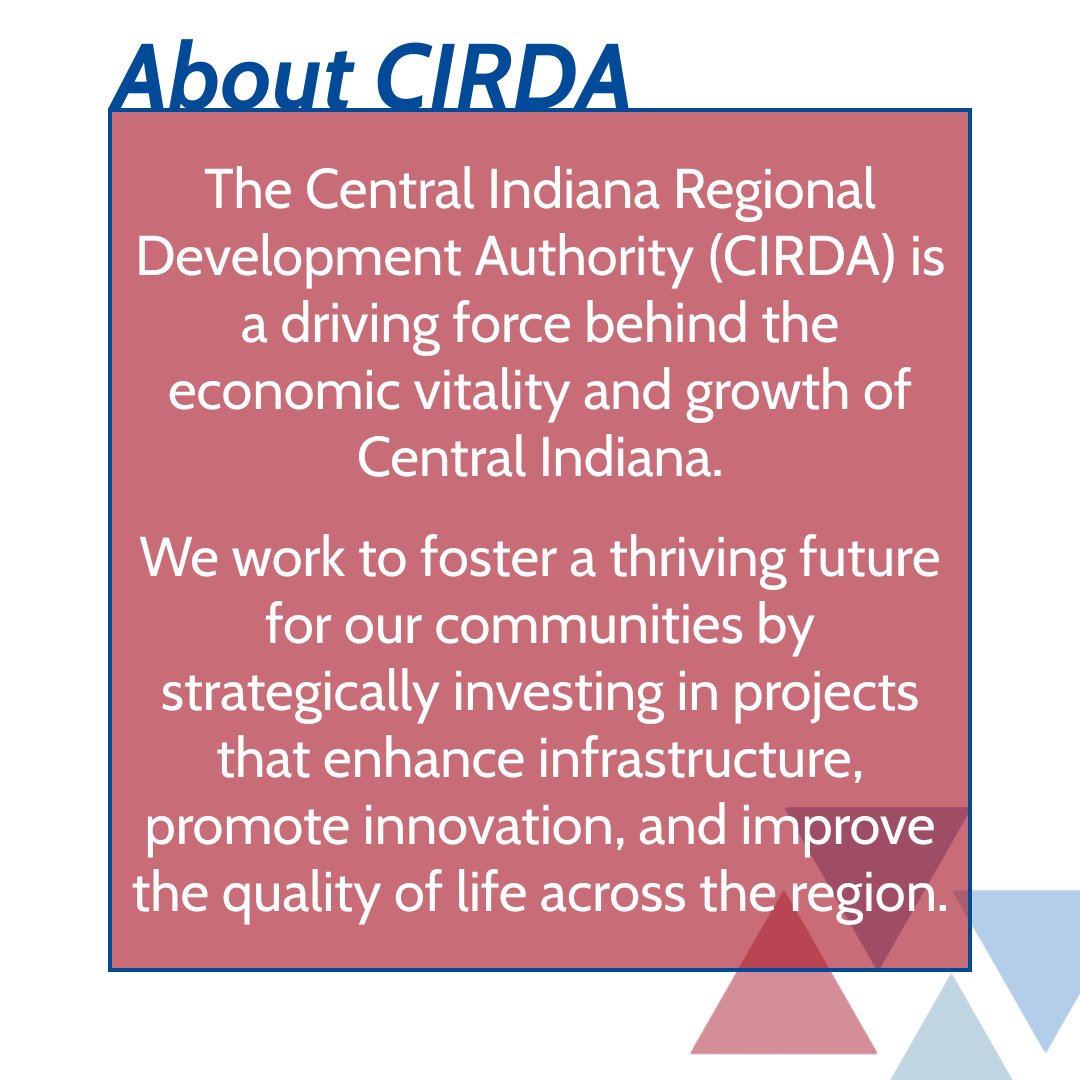 About CIRDA

The Central Indiana Regional Development Authority (CIRDA) is a driving force behind the economic vitality and growth of Central Indiana.

We work to foster a thriving future for our communities by strategically investing in projects that enhance infrastructure, promote innovation, and improve the quality of life across the region.